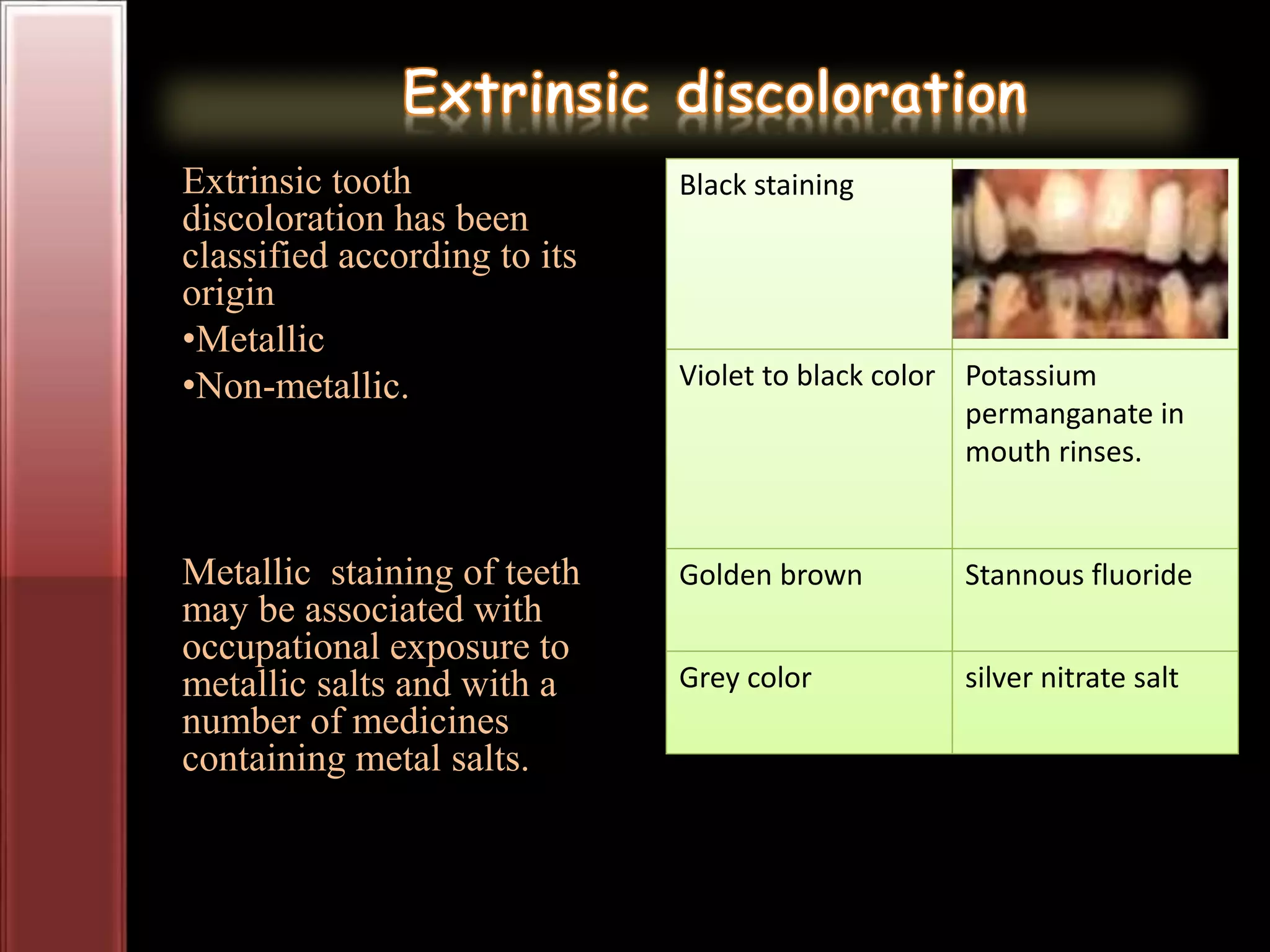 Extrinsic discoloration

Extrinsic tooth discoloration has been classified according to its origin

•Metallic

•Non-metallic.

Metallic  staining of teeth may be associated with occupational exposure to metallic salts and with a number of medicines containing metal salts.

| Black staining | |
|---|---|
| Violet to black color | Potassium permanganate in mouth rinses. |
| Golden brown | Stannous fluoride |
| Grey color | silver nitrate salt |